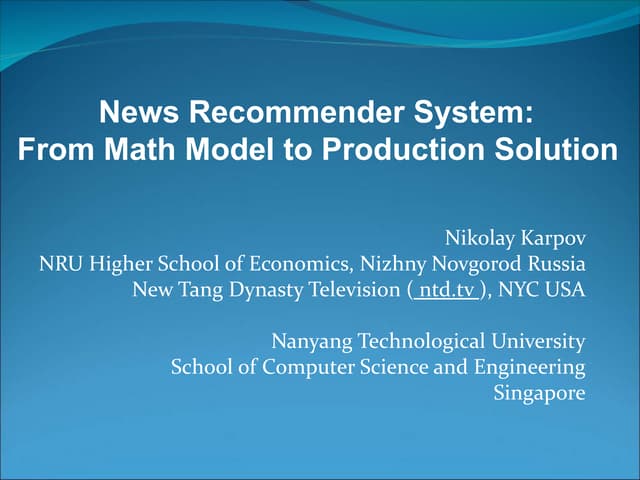 News Recommender System:
From Math Model to Production Solution

Nikolay Karpov
NRU Higher School of Economics, Nizhny Novgorod Russia
New Tang Dynasty Television ( ntd.tv ), NYC USA

Nanyang Technological University
School of Computer Science and Engineering
Singapore